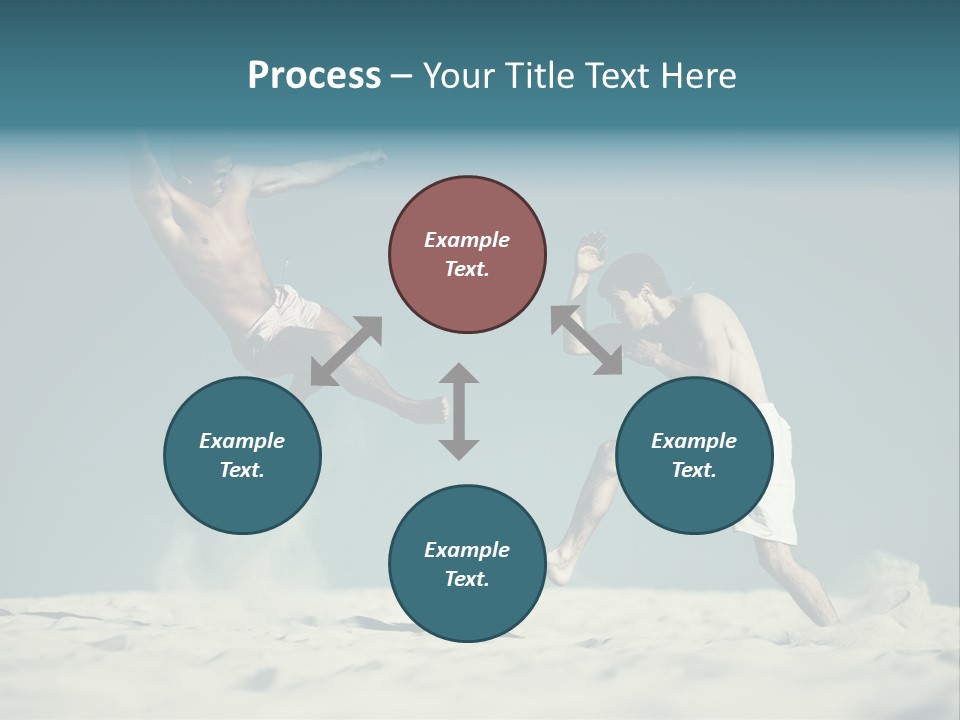 Process – Your Title Text Here

Example Text.

Example Text.

Example Text.

Example Text.